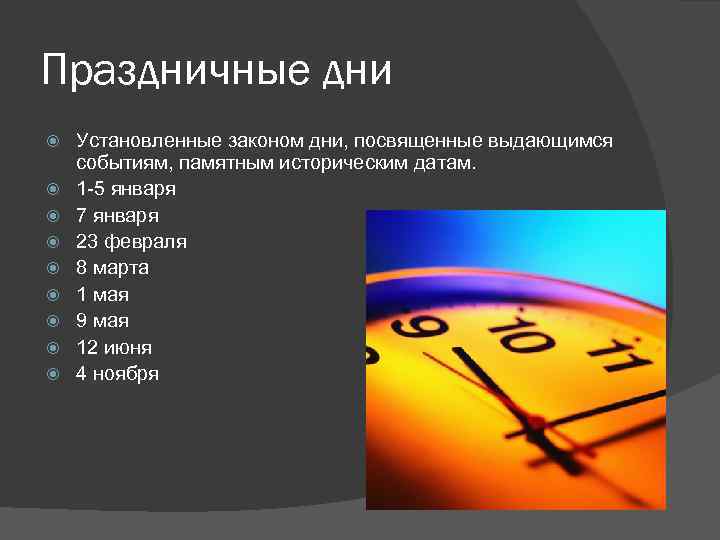 Праздничные дни

Установленные законом дни, посвященные выдающимся событиям, памятным историческим датам.
1-5 января
7 января
23 февраля
8 марта
1 мая
9 мая
12 июня
4 ноября

9
10
11